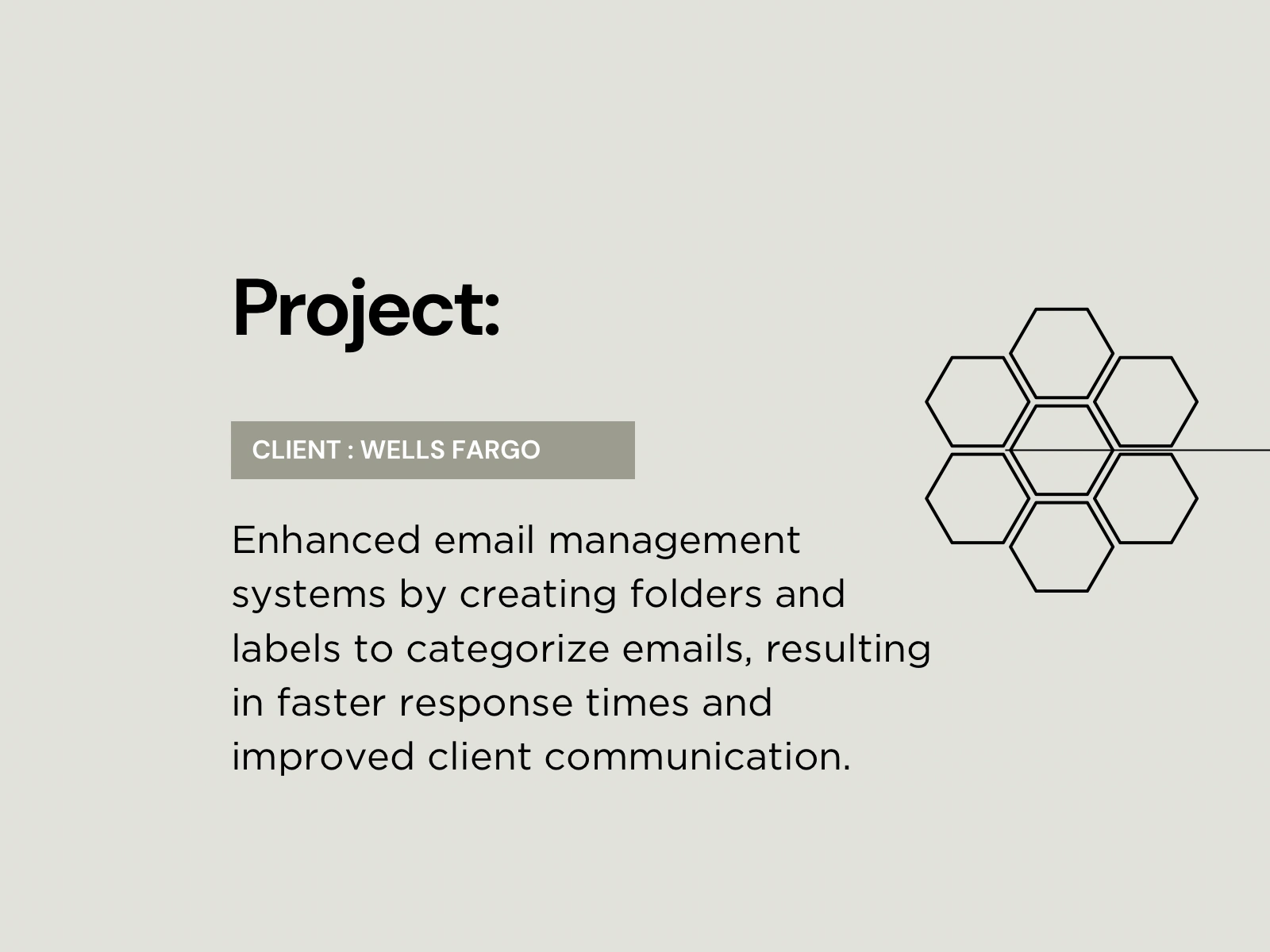 Project:

CLIENT : WELLS FARGO

Enhanced email management systems by creating folders and labels to categorize emails, resulting in faster response times and improved client communication.